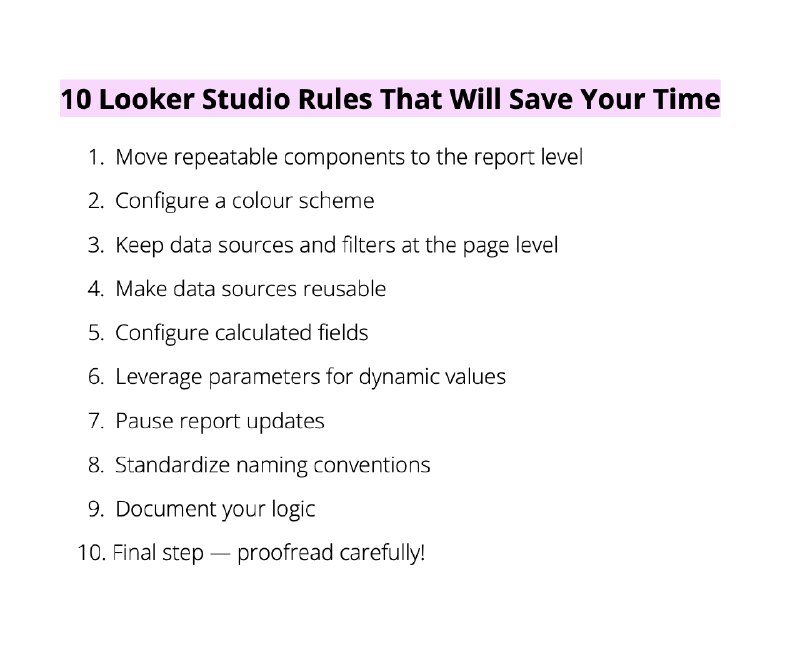 10 Looker Studio Rules That Will Save Your Time

1. Move repeatable components to the report level
2. Configure a colour scheme
3. Keep data sources and filters at the page level
4. Make data sources reusable
5. Configure calculated fields
6. Leverage parameters for dynamic values
7. Pause report updates
8. Standardize naming conventions
9. Document your logic
10. Final step — proofread carefully!